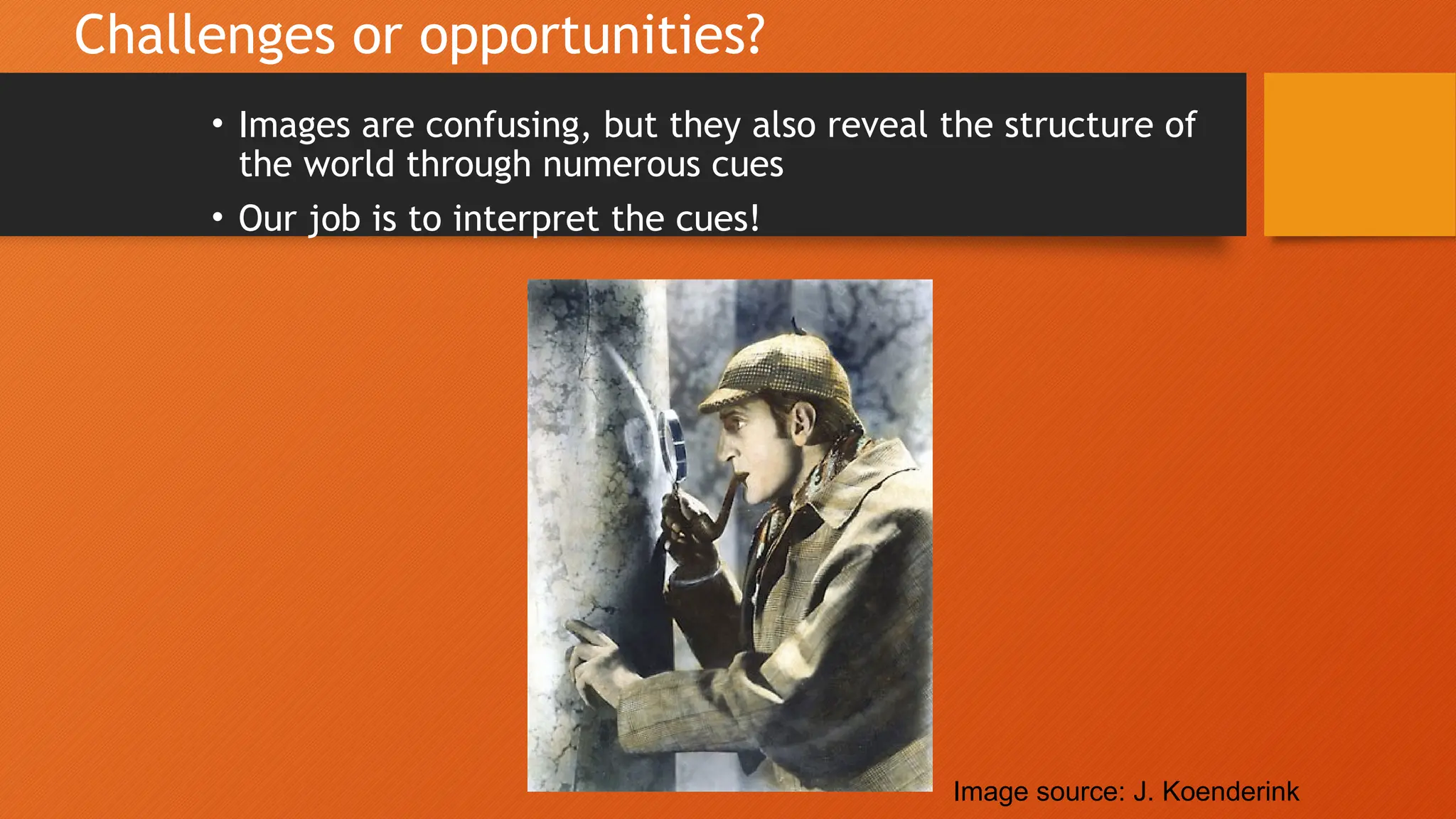 Challenges or opportunities?

• Images are confusing, but they also reveal the structure of the world through numerous cues

• Our job is to interpret the cues!

Image source: J. Koenderink